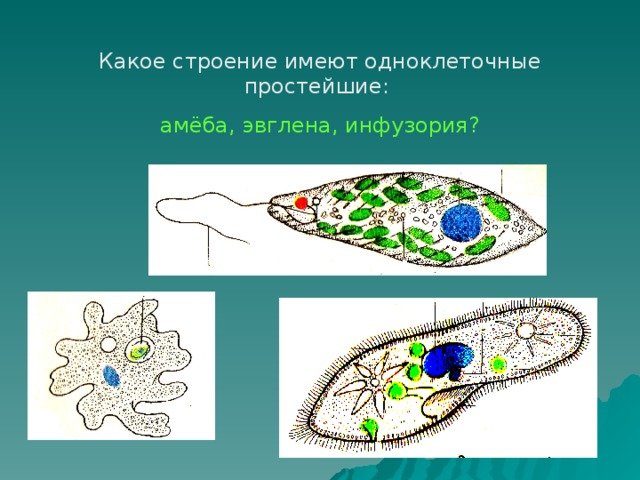 Какое строение имеют одноклеточные простейшие:

амёба, эвглена, инфузория?